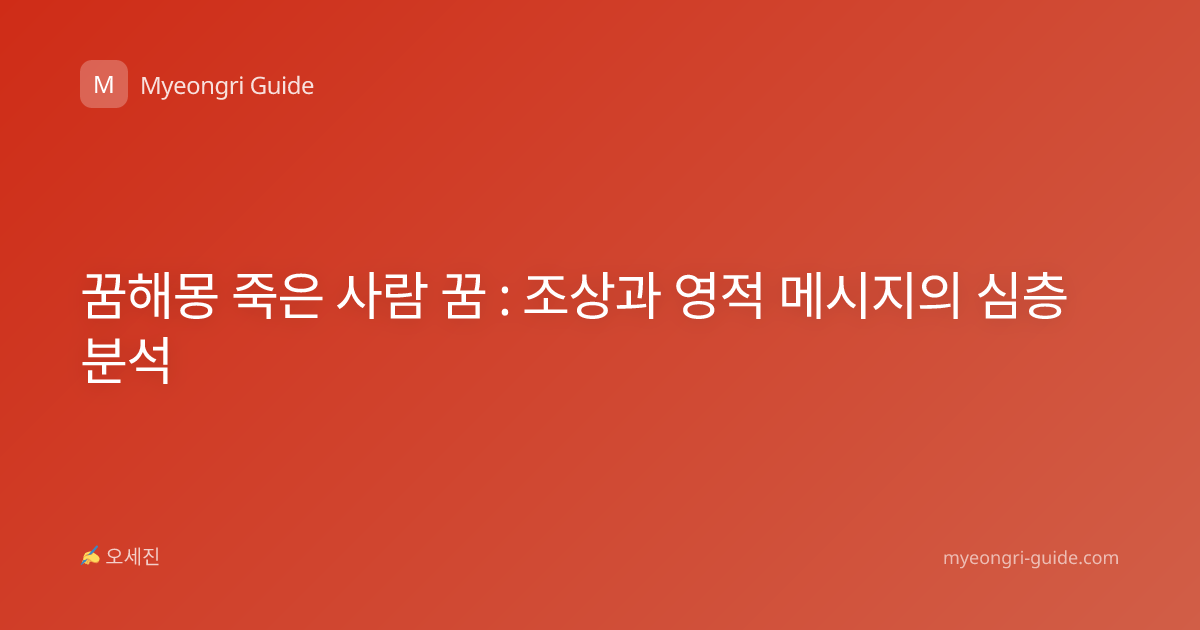 M Myeongri Guide

꿈해몽 죽은 사람 꿈 : 조상과 영적 메시지의 심층 분석

✍ 오세진

myeongri-guide.com